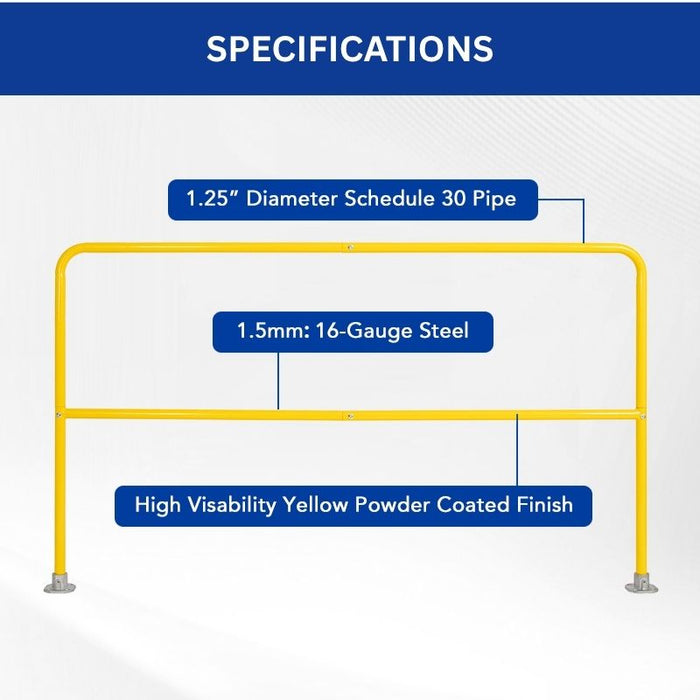 SPECIFICATIONS

1.25” Diameter Schedule 30 Pipe

1.5mm: 16-Gauge Steel

High Visability Yellow Powder Coated Finish